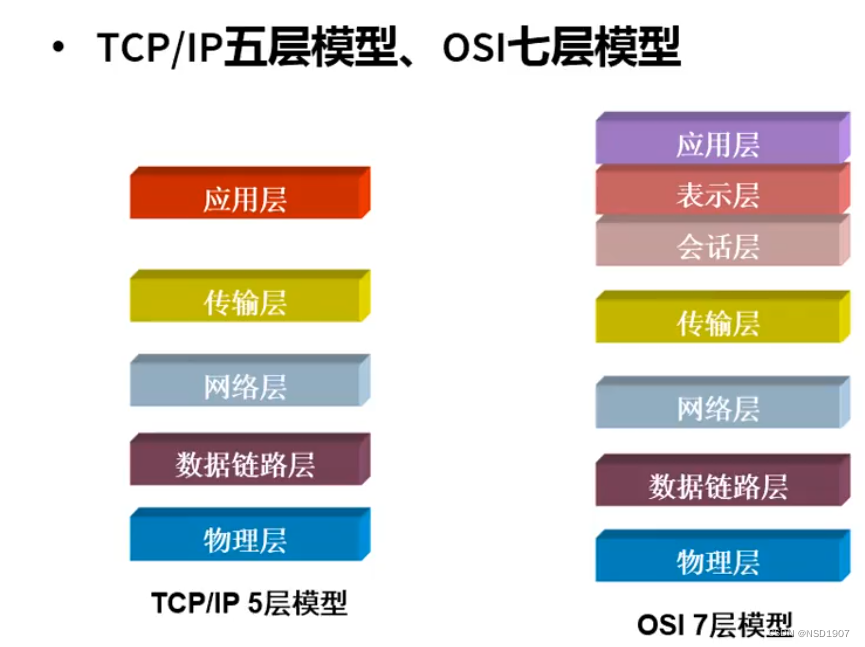 • TCP/IP五层模型、OSI七层模型

应用层

传输层

网络层

数据链路层

物理层

TCP/IP 5层模型

应用层

表示层

会话层

传输层

网络层

数据链路层

物理层

OSI 7层模型

CSDN @NSD1907